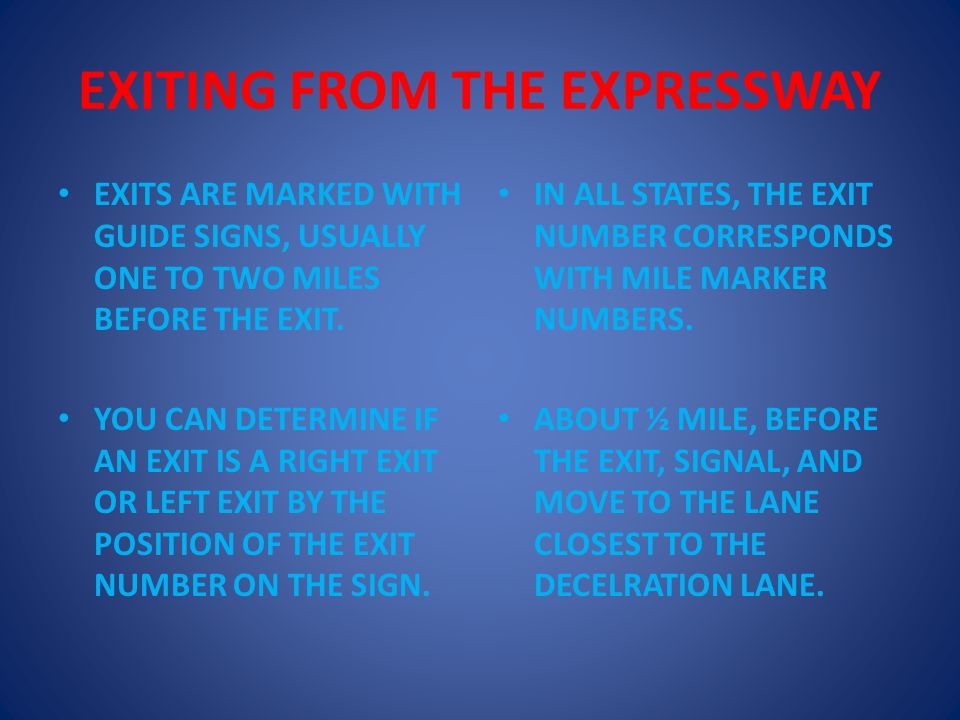 EXITING FROM THE EXPRESSWAY

• EXITS ARE MARKED WITH GUIDE SIGNS, USUALLY ONE TO TWO MILES BEFORE THE EXIT.

• YOU CAN DETERMINE IF AN EXIT IS A RIGHT EXIT OR LEFT EXIT BY THE POSITION OF THE EXIT NUMBER ON THE SIGN.

• IN ALL STATES, THE EXIT NUMBER CORRESPONDS WITH MILE MARKER NUMBERS.

• ABOUT ½ MILE, BEFORE THE EXIT, SIGNAL, AND MOVE TO THE LANE CLOSEST TO THE DECELRATION LANE.